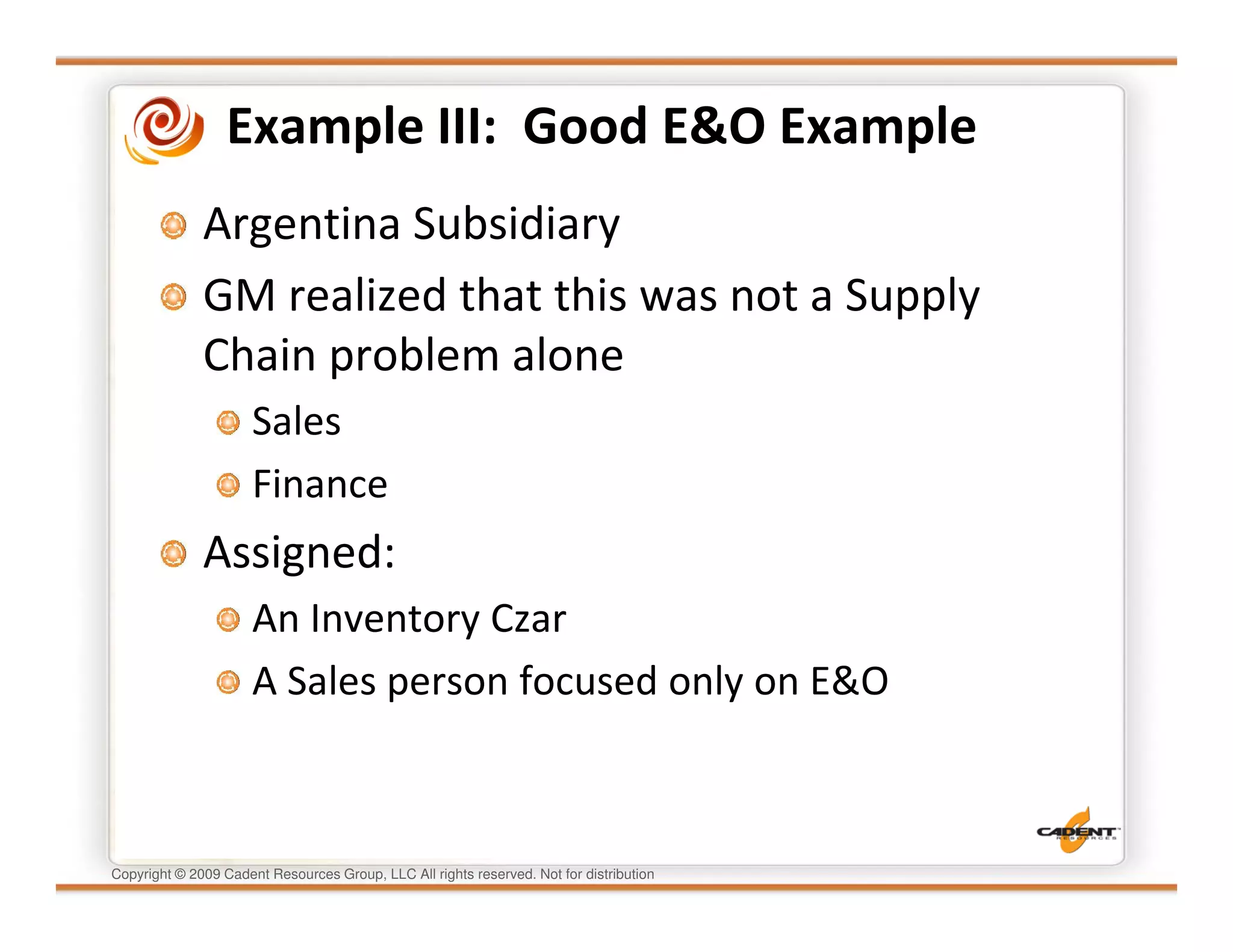 Example III: Good E&O Example

Argentina Subsidiary

GM realized that this was not a Supply Chain problem alone

Sales

Finance

Assigned:

An Inventory Czar

A Sales person focused only on E&O

CADENT RESOURCES

Copyright © 2009 Cadent Resources Group, LLC All rights reserved. Not for distribution